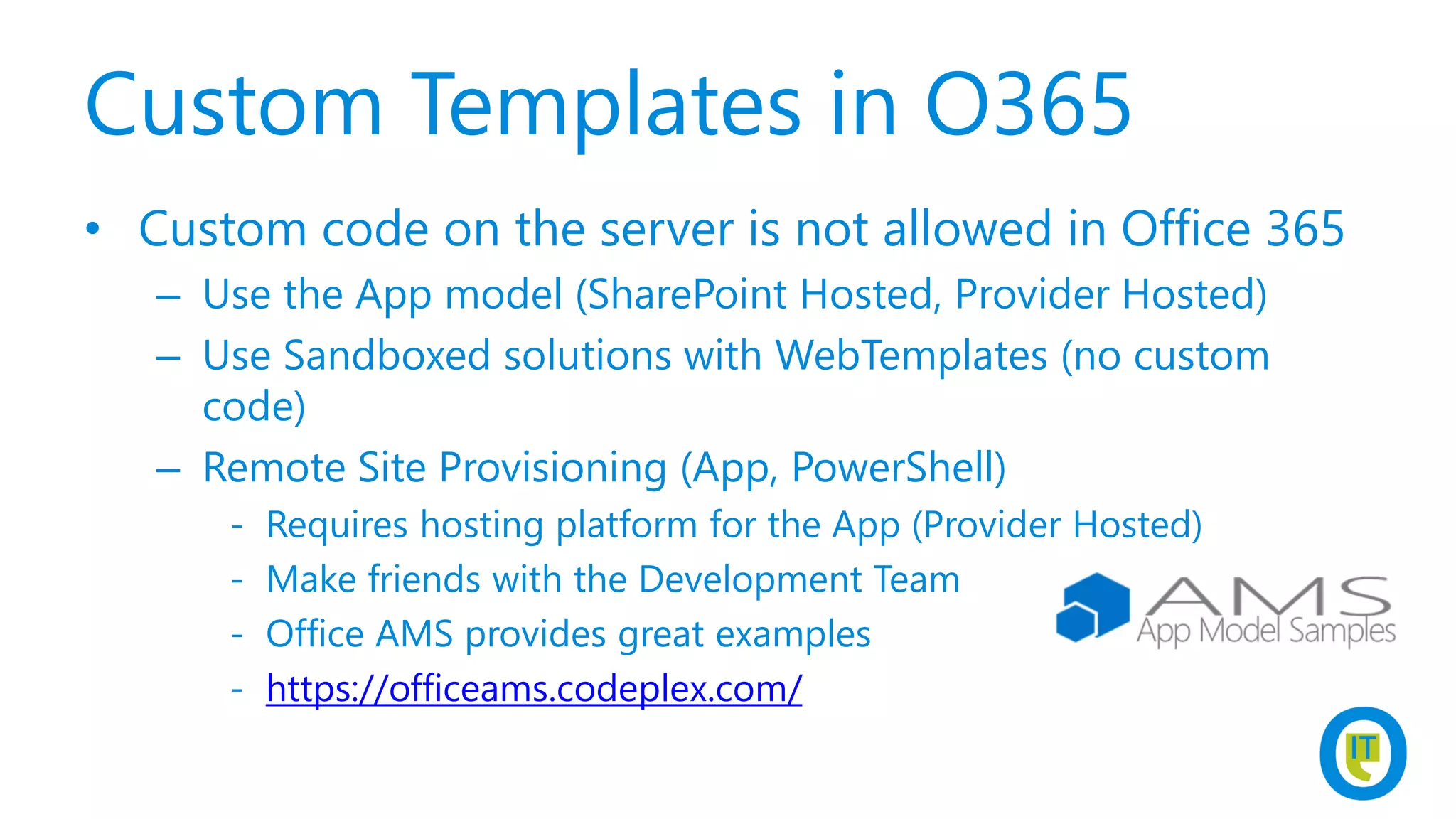 Custom Templates in O365

• Custom code on the server is not allowed in Office 365
  – Use the App model (SharePoint Hosted, Provider Hosted)
  – Use Sandboxed solutions with WebTemplates (no custom code)
  – Remote Site Provisioning (App, PowerShell)
    - Requires hosting platform for the App (Provider Hosted)
    - Make friends with the Development Team
    - Office AMS provides great examples
    - https://officeams.codeplex.com/

AMS
App Model Samples

IT